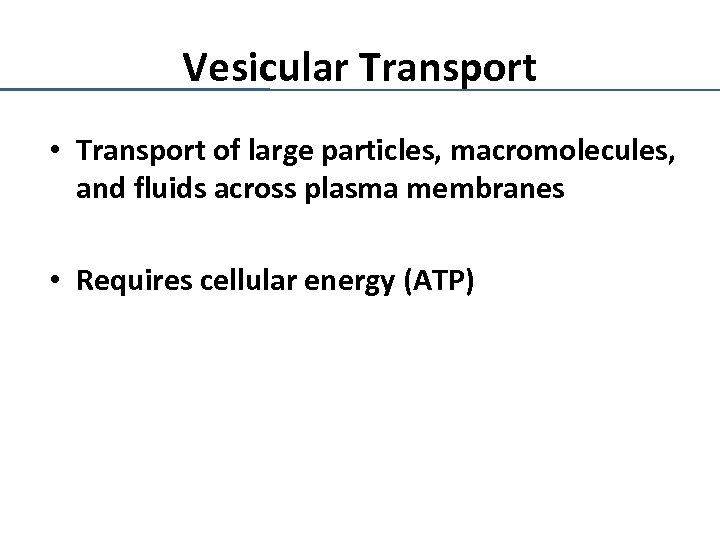 Vesicular Transport

• Transport of large particles, macromolecules, and fluids across plasma membranes

• Requires cellular energy (ATP)